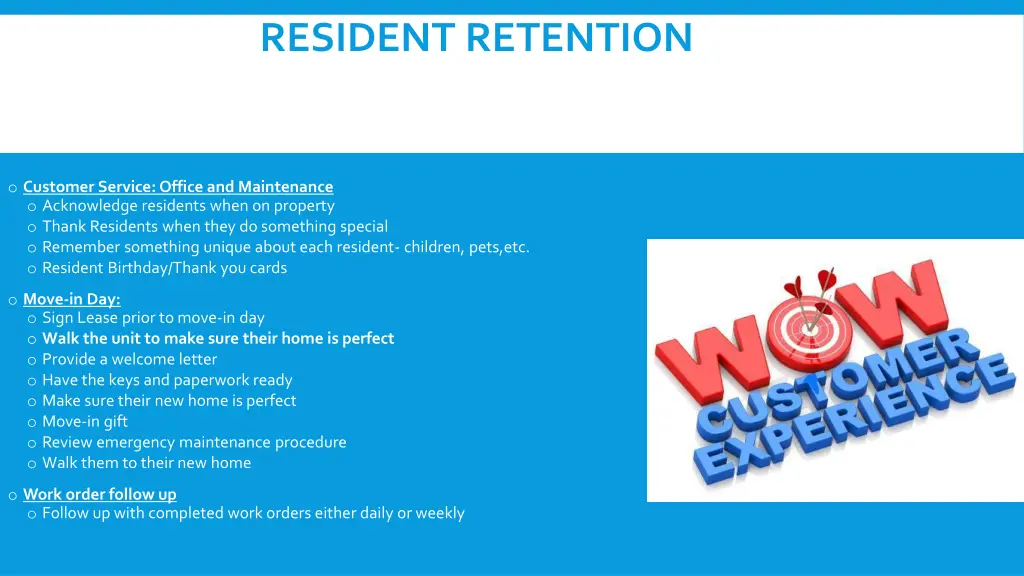 RESIDENT RETENTION

o Customer Service: Office and Maintenance
o Acknowledge residents when on property
o Thank Residents when they do something special
o Remember something unique about each resident- children, pets,etc.
o Resident Birthday/Thank you cards

o Move-in Day:
o Sign Lease prior to move-in day
o Walk the unit to make sure their home is perfect
o Provide a welcome letter
o Have the keys and paperwork ready
o Make sure their new home is perfect
o Move-in gift
o Review emergency maintenance procedure
o Walk them to their new home

o Work order follow up
o Follow up with completed work orders either daily or weekly

WOW
CUSTOMER
EXPERIENCE